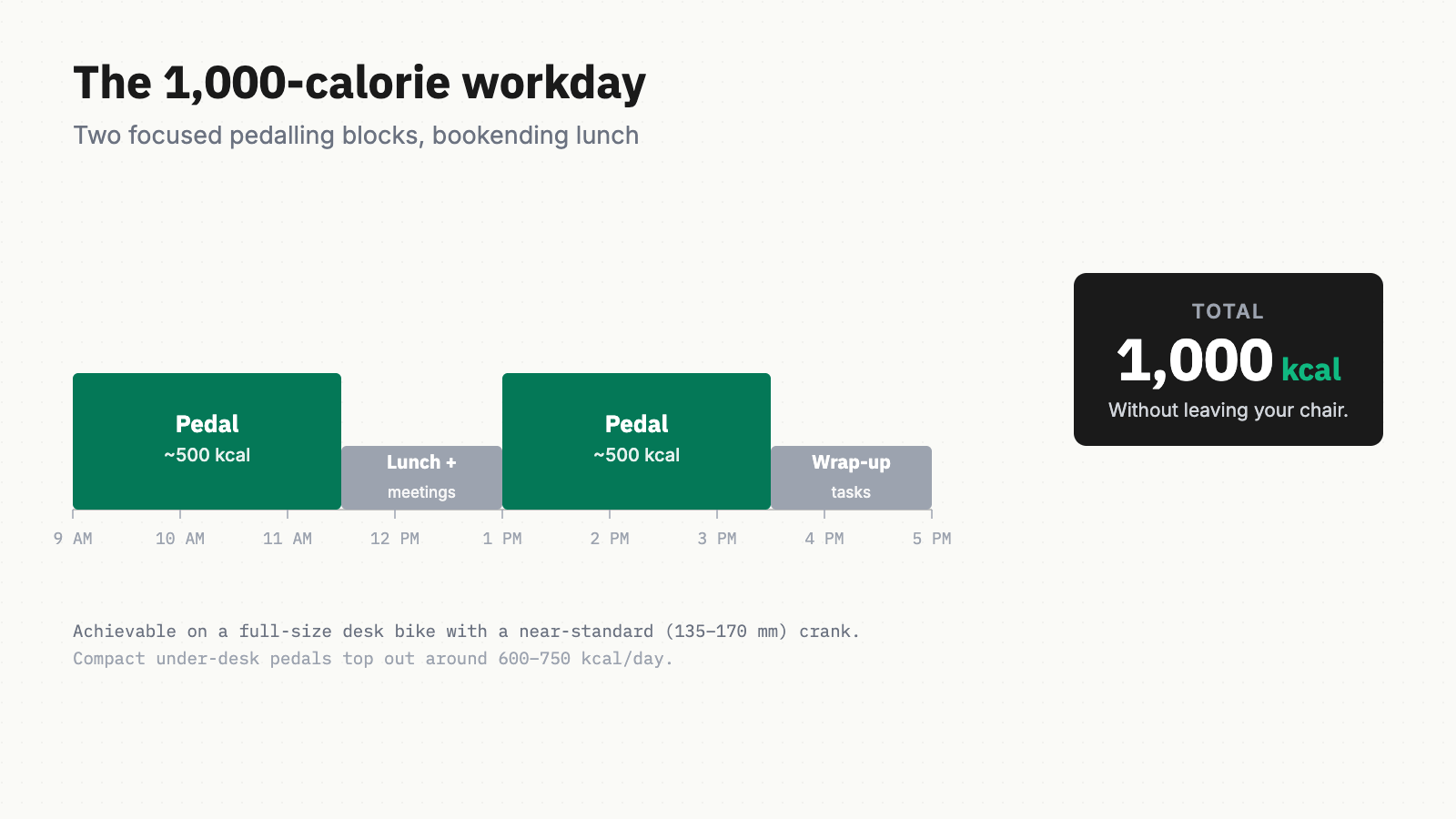 The 1,000-calorie workday
Two focused pedalling blocks, bookending lunch

Pedal
~500 kcal

Lunch +
meetings

Pedal
~500 kcal

Wrap-up
tasks

9 AM 10 AM 11 AM 12 PM 1 PM 2 PM 3 PM 4 PM 5 PM

TOTAL
1,000 kcal
Without leaving your chair.

Achievable on a full-size desk bike with a near-standard (135–170 mm) crank.
Compact under-desk pedals top out around 600–750 kcal/day.